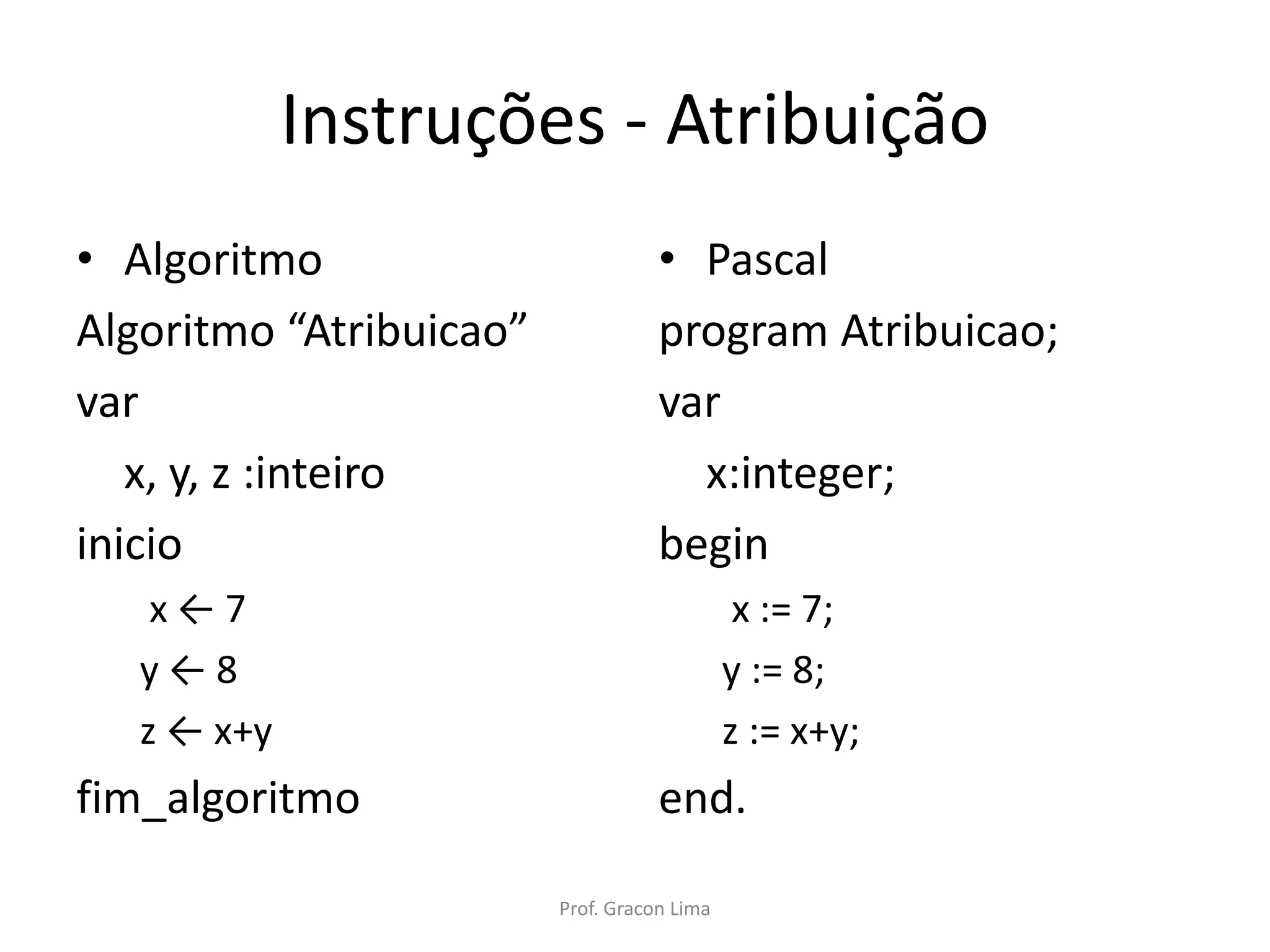 Instruções - Atribuição

• Algoritmo

Algoritmo “Atribuicao”

var

x, y, z :inteiro

inicio

x ← 7

y ← 8

z ← x+y

fim_algoritmo

• Pascal

program Atribuicao;

var

x:integer;

begin

x := 7;

y := 8;

z := x+y;

end.

Prof. Gracon Lima